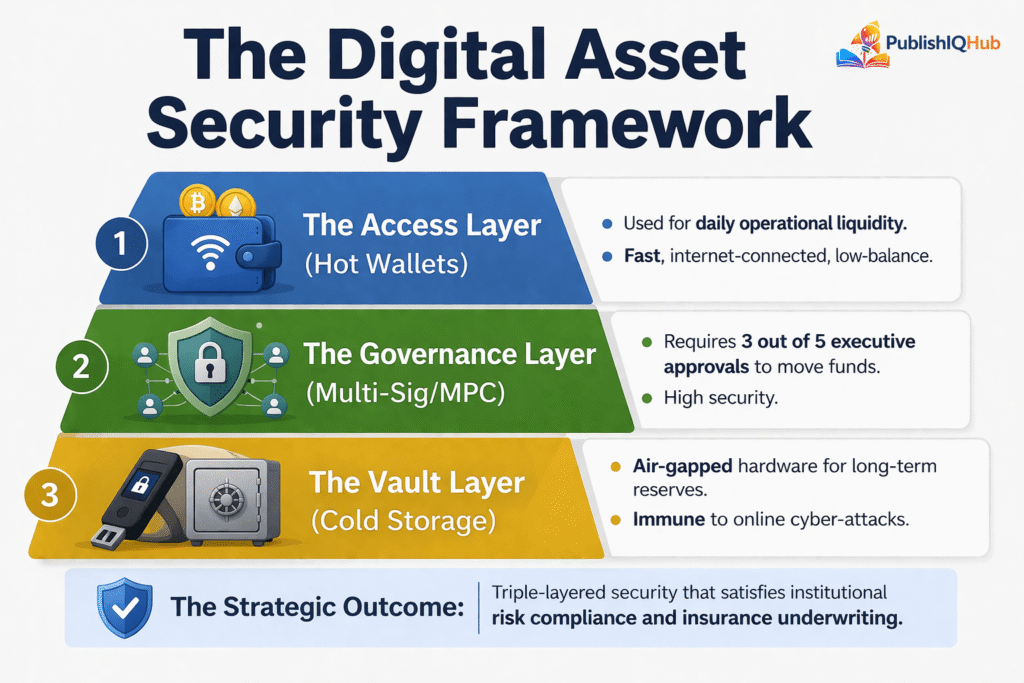 The Digital Asset Security Framework

PublishIQHub

1

The Access Layer
(Hot Wallets)

- Used for daily operational liquidity.
- Fast, internet-connected, low-balance.

2

The Governance Layer
(Multi-Sig/MPC)

- Requires 3 out of 5 executive approvals to move funds.
- High security.

3

The Vault Layer
(Cold Storage)

- Air-gapped hardware for long-term reserves.
- Immune to online cyber-attacks.

The Strategic Outcome: Triple-layered security that satisfies institutional risk compliance and insurance underwriting.